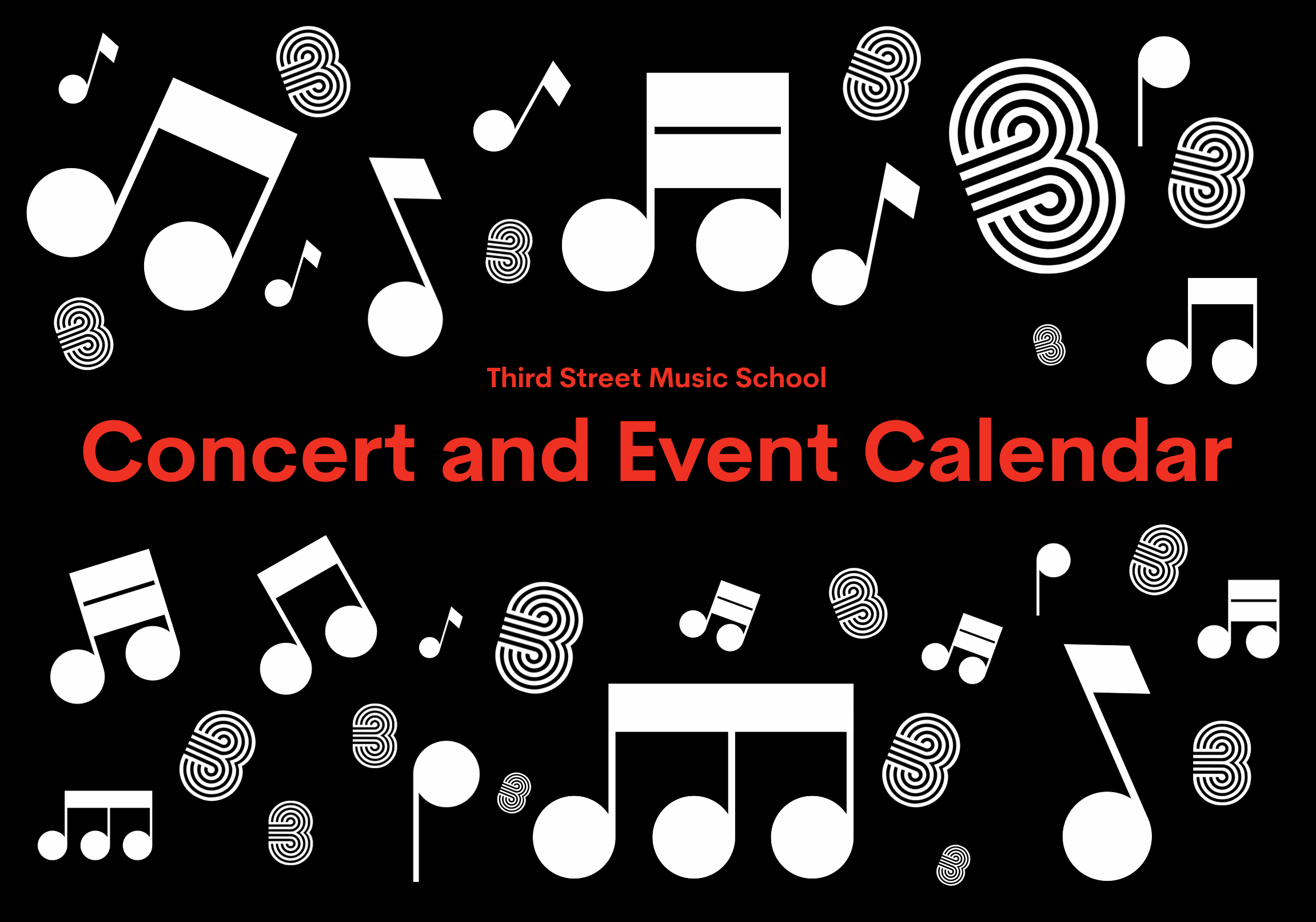 Third Street Music School

Concert and Event Calendar